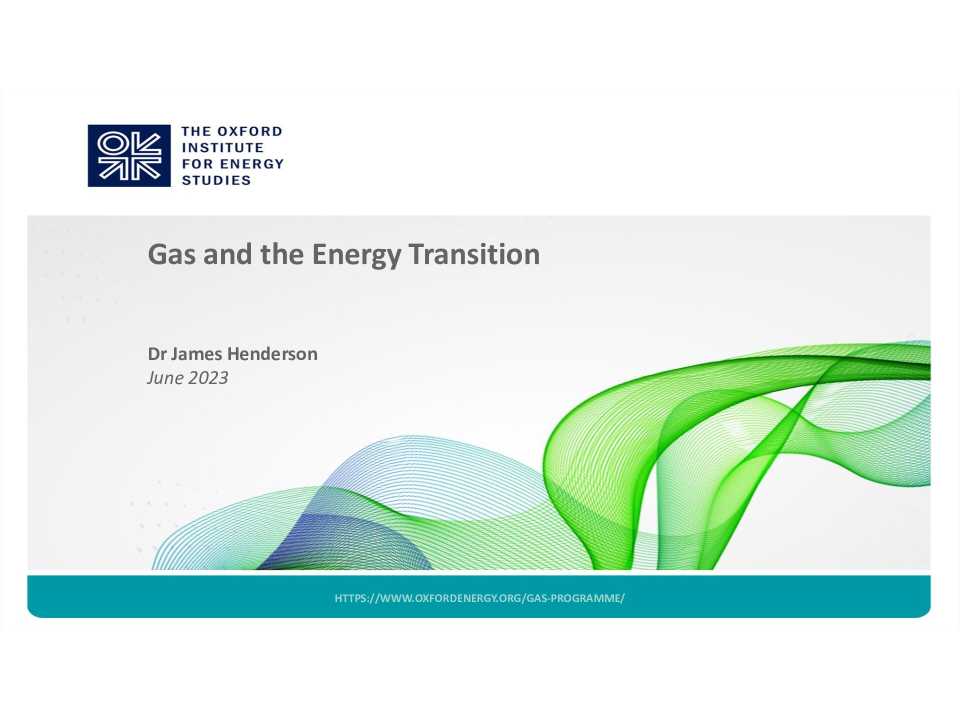 THE OXFORD INSTITUTE FOR ENERGY STUDIES

Gas and the Energy Transition

Dr James Henderson
June 2023

HTTPS://WWW.OXFORDENERGY.ORG/GAS-PROGRAMME/